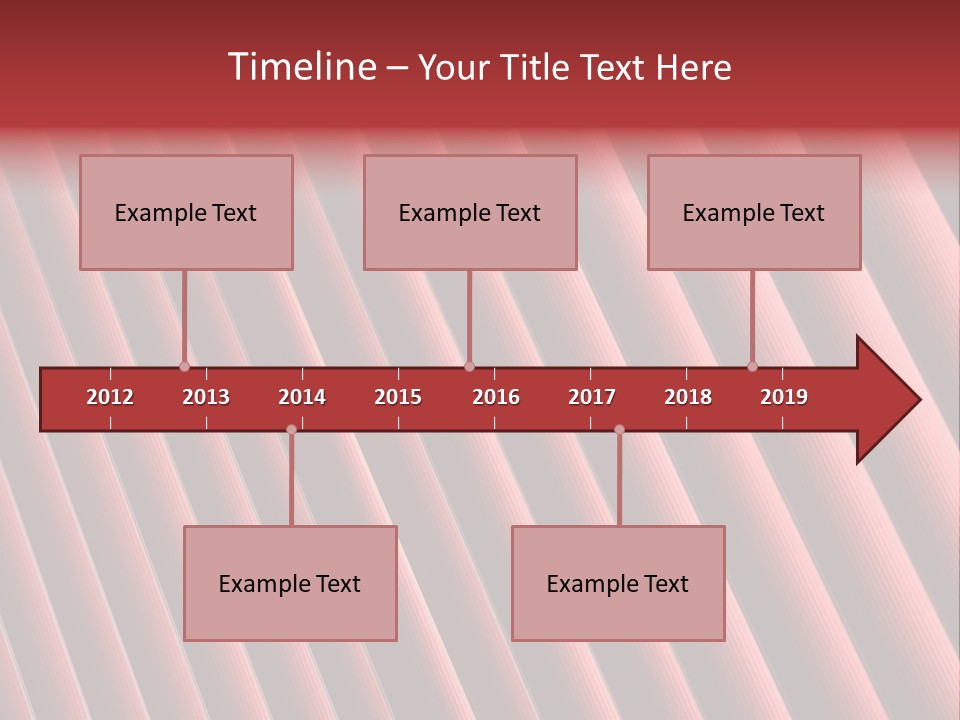 Timeline – Your Title Text Here

Example Text

Example Text

Example Text

2012 2013 2014 2015 2016 2017 2018 2019

Example Text

Example Text